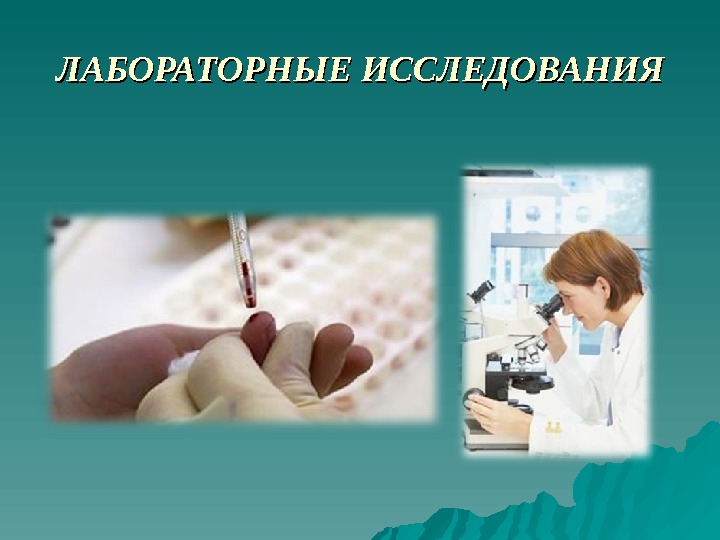 ЛАБОРАТОРНЫЕ ИССЛЕДОВАНИЯ